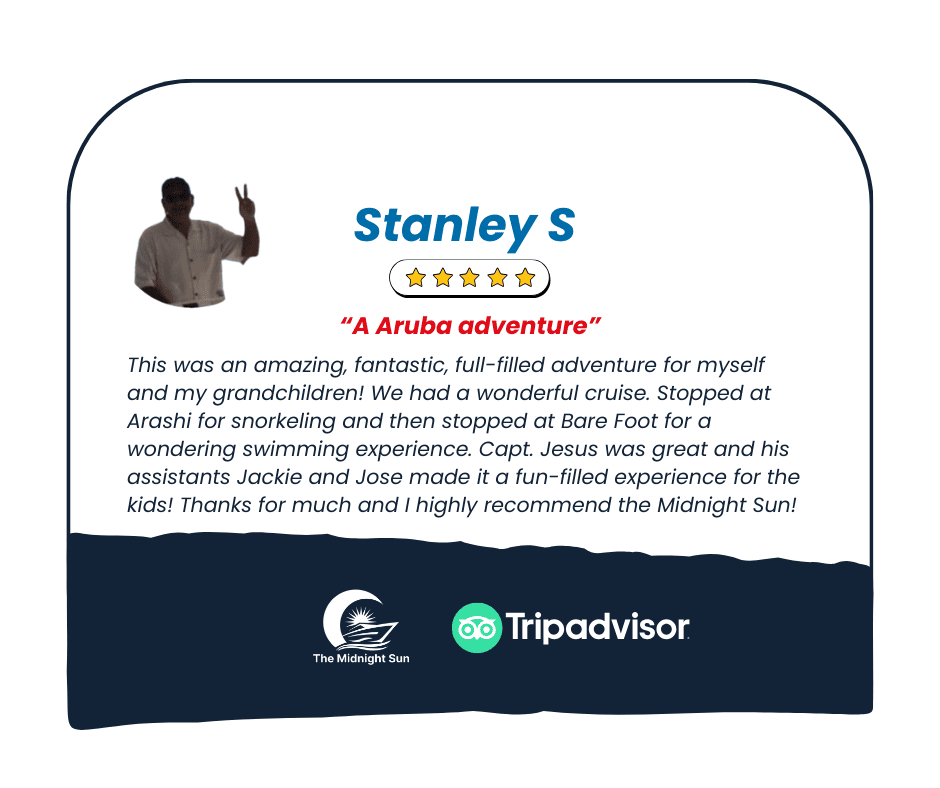 Stanley S

“A Aruba adventure”

This was an amazing, fantastic, full-filled adventure for myself and my grandchildren! We had a wonderful cruise. Stopped at Arashi for snorkeling and then stopped at Bare Foot for a wondering swimming experience. Capt. Jesus was great and his assistants Jackie and Jose made it a fun-filled experience for the kids! Thanks for much and I highly recommend the Midnight Sun!

The Midnight Sun

Tripadvisor